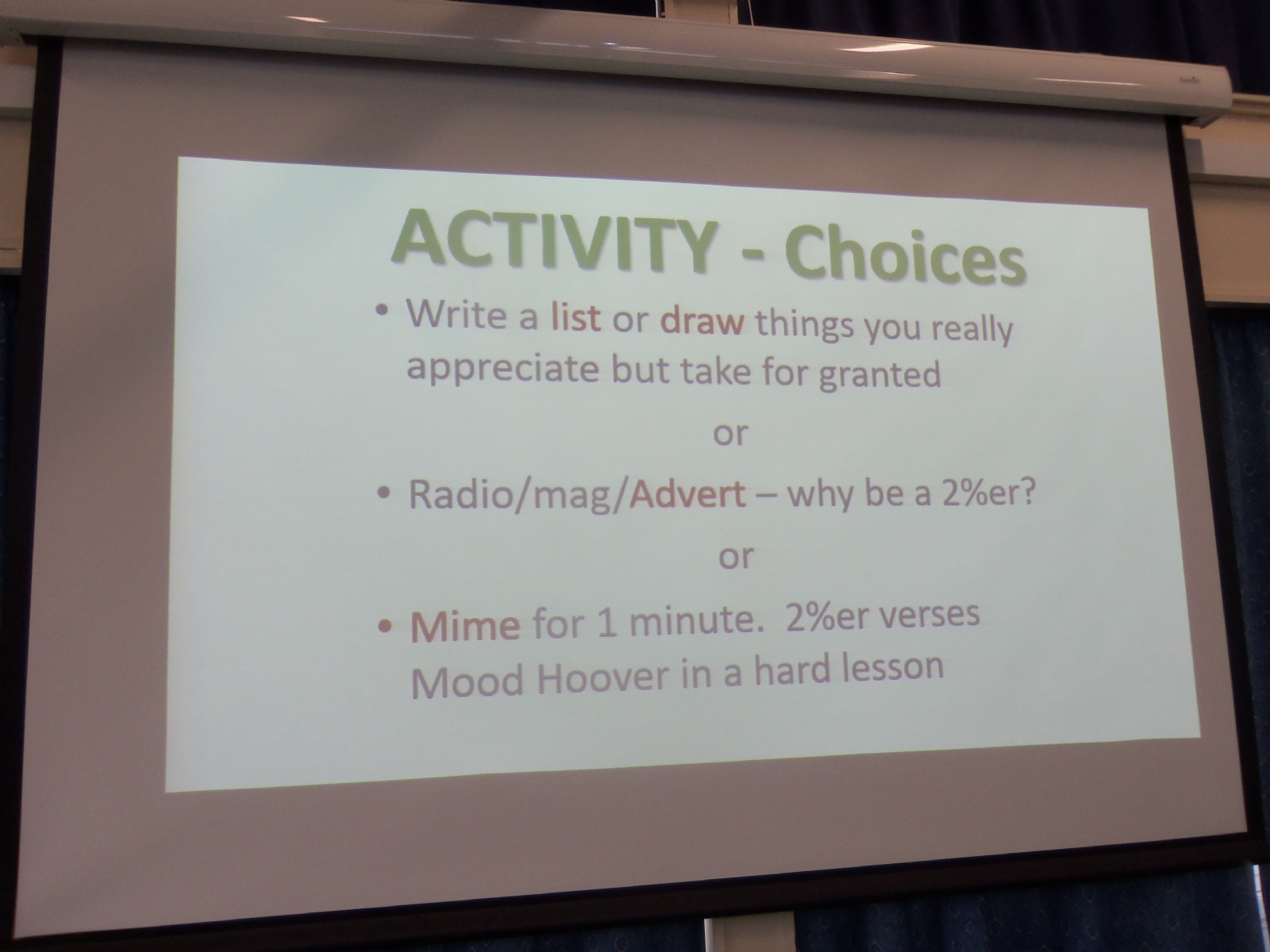 ACTIVITY - Choices

• Write a list or draw things you really appreciate but take for granted

or

• Radio/mag/Advert – why be a 2%er?

or

• Mime for 1 minute. 2%er verses Mood Hoover in a hard lesson